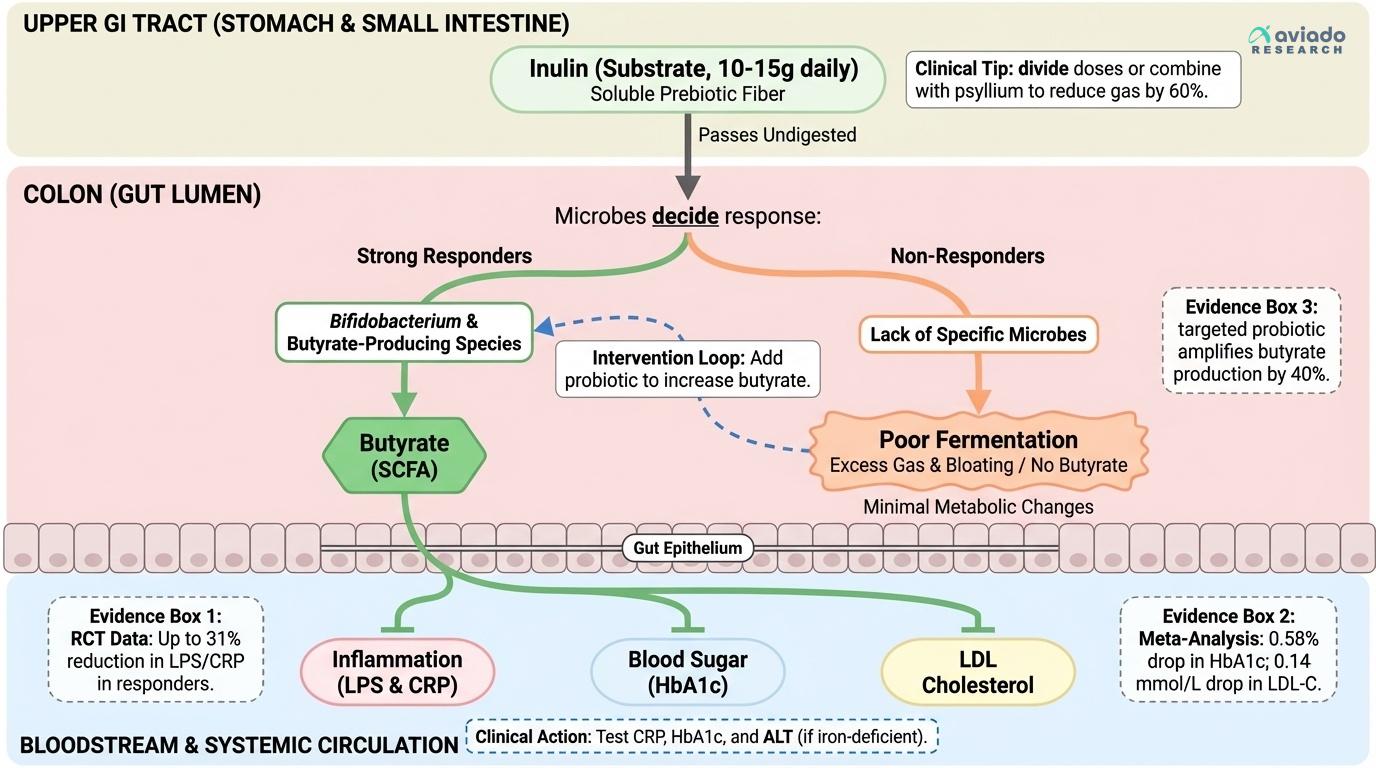 UPPER GI TRACT (STOMACH & SMALL INTESTINE)

aviado RESEARCH

Inulin (Substrate, 10-15g daily)
Soluble Prebiotic Fiber

Clinical Tip: divide doses or combine with psyllium to reduce gas by 60%.

Passes Undigested

COLON (GUT LUMEN)

Microbes decide response:

Strong Responders

Non-Responders

Bifidobacterium & Butyrate-Producing Species

Intervention Loop: Add probiotic to increase butyrate.

Lack of Specific Microbes

Evidence Box 3: targeted probiotic amplifies butyrate production by 40%.

Butyrate (SCFA)

Poor Fermentation
Excess Gas & Bloating / No Butyrate

Minimal Metabolic Changes

Gut Epithelium

Evidence Box 1: RCT Data: Up to 31% reduction in LPS/CRP in responders.

Inflammation (LPS & CRP)

Blood Sugar (HbA1c)

LDL Cholesterol

Evidence Box 2: Meta-Analysis: 0.58% drop in HbA1c; 0.14 mmol/L drop in LDL-C.

BLOODSTREAM & SYSTEMIC CIRCULATION

Clinical Action: Test CRP, HbA1c, and ALT (if iron-deficient).